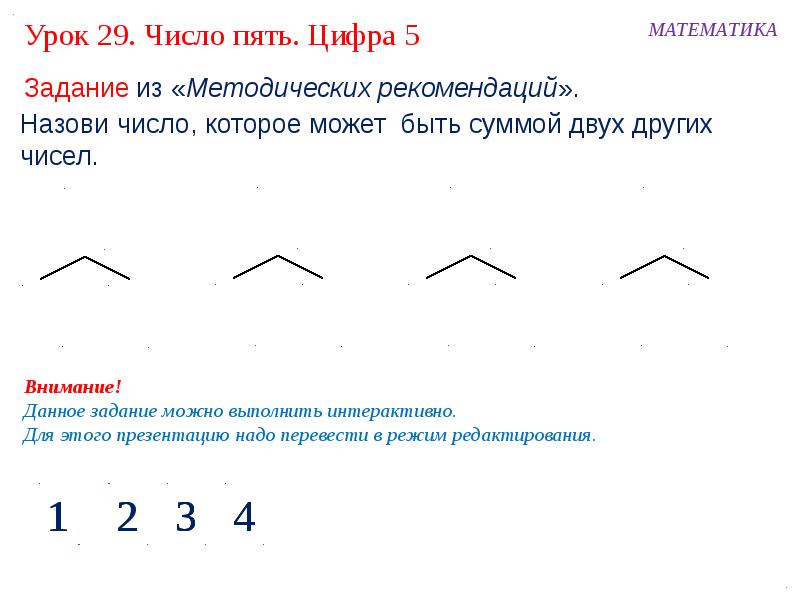 Урок 29. Число пять. Цифра 5

МАТЕМАТИКА

Задание из «Методических рекомендаций».

Назови число, которое может быть суммой двух других чисел.

Внимание!
Данное задание можно выполнить интерактивно.
Для этого презентацию надо перевести в режим редактирования.

1 2 3 4